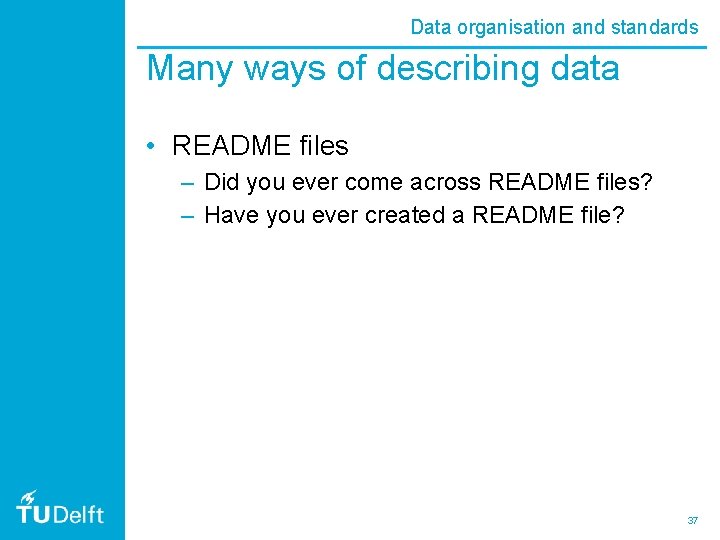 Data organisation and standards

Many ways of describing data

• README files
– Did you ever come across README files?
– Have you ever created a README file?

TUDelft

37